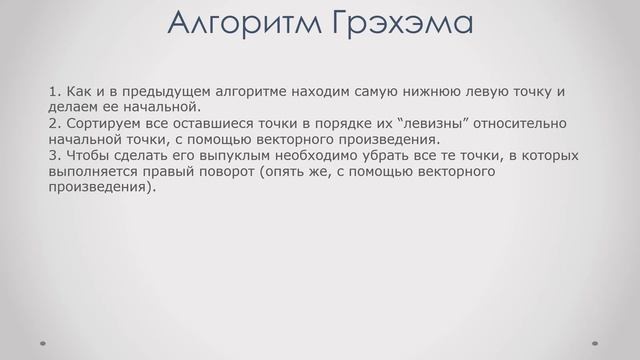 Алгоритм Грэхэма

1. Как и в предыдущем алгоритме находим самую нижнюю левую точку и делаем ее начальной.
2. Сортируем все оставшиеся точки в порядке их “левизны” относительно начальной точки, с помощью векторного произведения.
3. Чтобы сделать его выпуклым необходимо убрать все те точки, в которых выполняется правый поворот (опять же, с помощью векторного произведения).